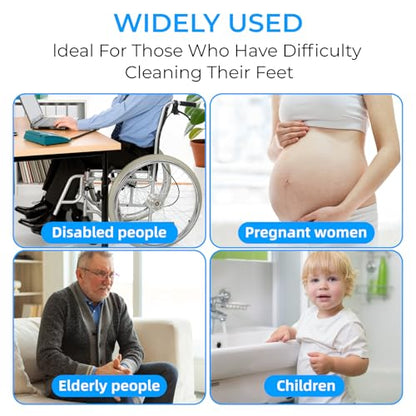 WIDELY USED

Ideal For Those Who Have Difficulty Cleaning Their Feet

Disabled people

Pregnant women

Elderly people

Children